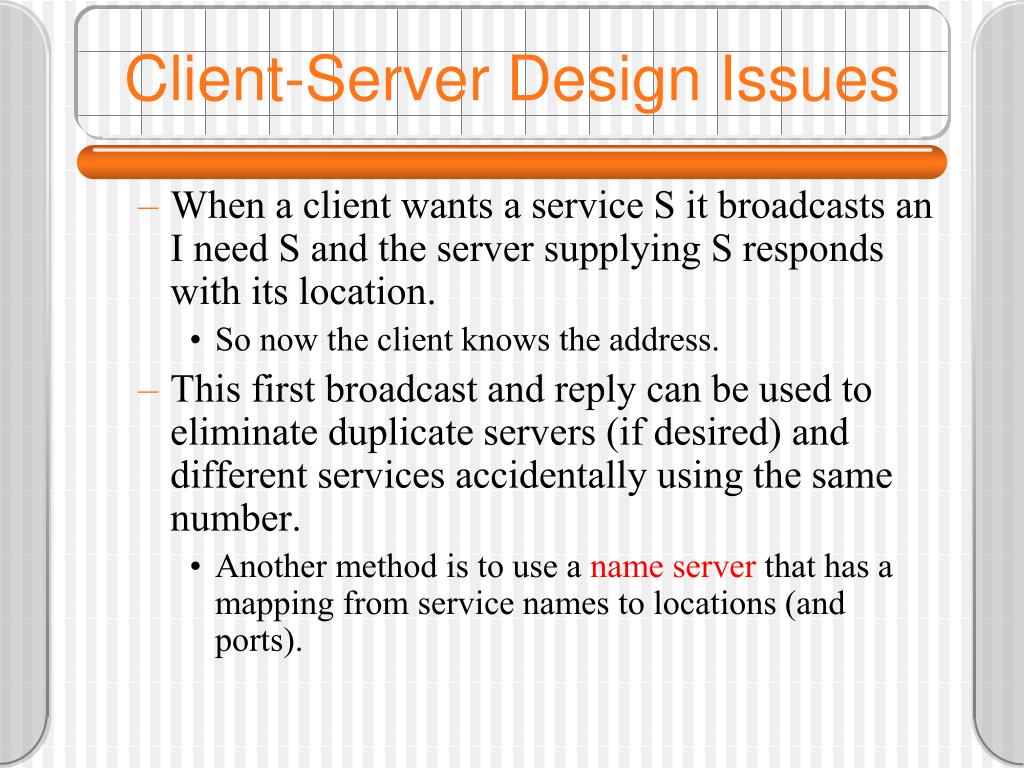 Client-Server Design Issues

– When a client wants a service S it broadcasts an I need S and the server supplying S responds with its location.

• So now the client knows the address.

– This first broadcast and reply can be used to eliminate duplicate servers (if desired) and different services accidentally using the same number.

• Another method is to use a name server that has a mapping from service names to locations (and ports).